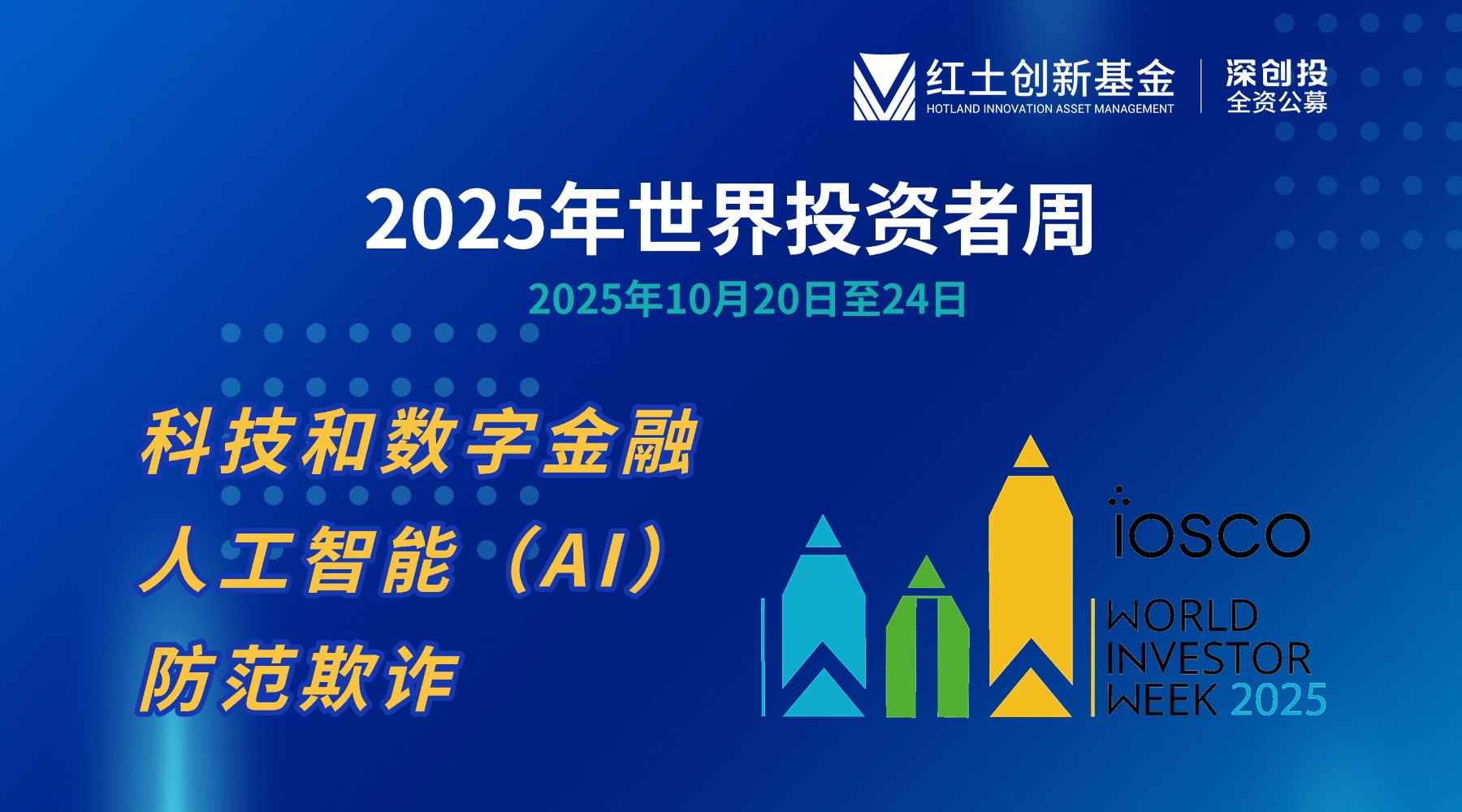 红土创新基金
HOTLAND INNOVATION ASSET MANAGEMENT
深创投
全资公募

2025年世界投资者周
2025年10月20日至24日

科技和数字金融
人工智能（AI）
防范欺诈

iosco
WORLD INVESTOR WEEK 2025